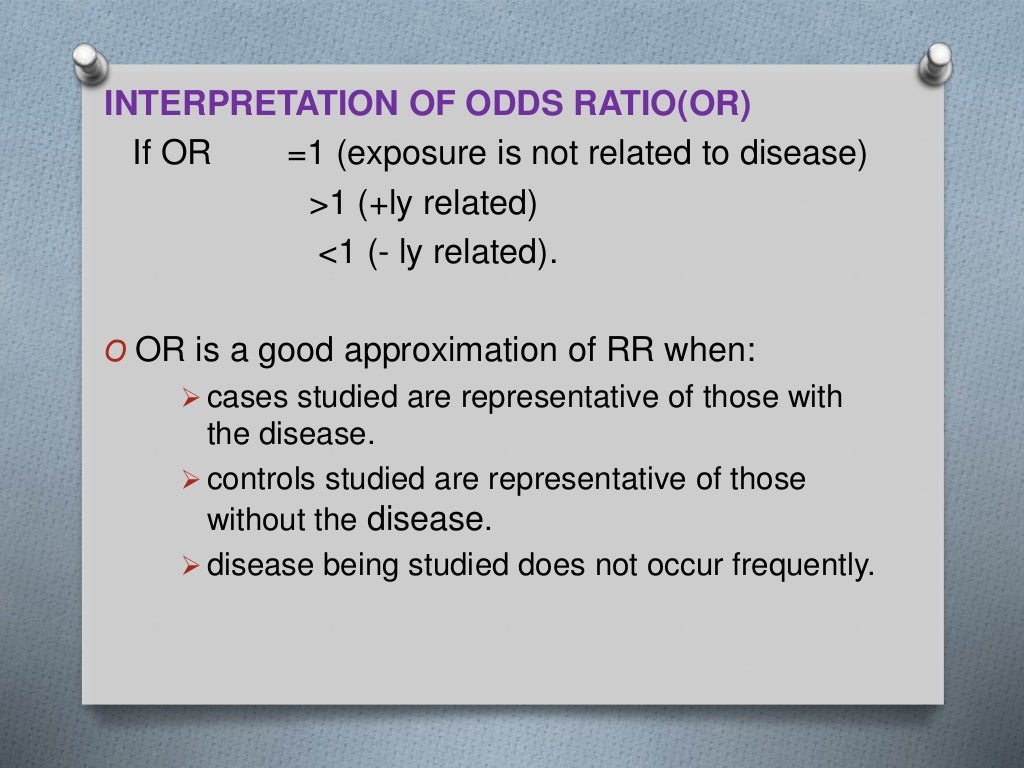 INTERPRETATION OF ODDS RATIO(OR)

If OR =1 (exposure is not related to disease)
>1 (+ly related)
<1 (- ly related).

O OR is a good approximation of RR when:
➢ cases studied are representative of those with the disease.
➢ controls studied are representative of those without the disease.
➢ disease being studied does not occur frequently.